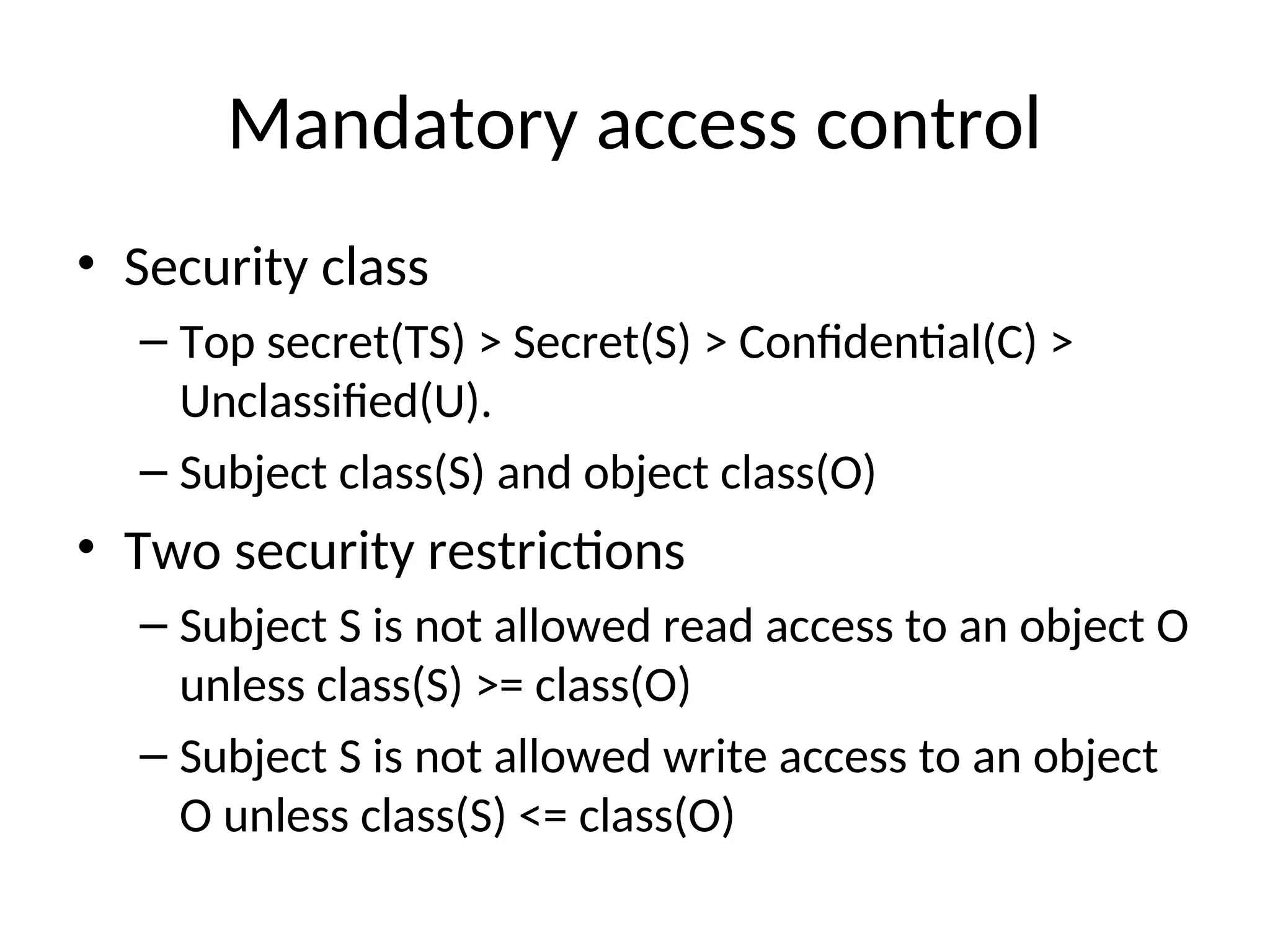 Mandatory access control

• Security class
  – Top secret(TS) > Secret(S) > Confidential(C) > Unclassified(U).
  – Subject class(S) and object class(O)
• Two security restrictions
  – Subject S is not allowed read access to an object O unless class(S) >= class(O)
  – Subject S is not allowed write access to an object O unless class(S) <= class(O)